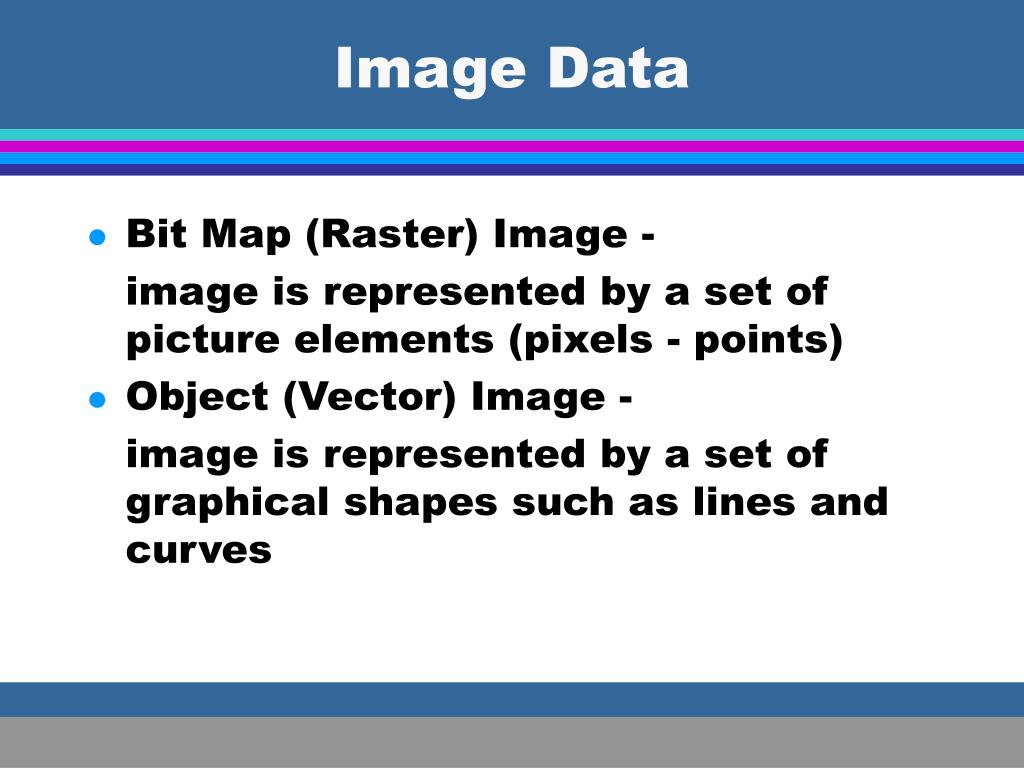 Image Data

- Bit Map (Raster) Image -

image is represented by a set of picture elements (pixels - points)

- Object (Vector) Image -

image is represented by a set of graphical shapes such as lines and curves